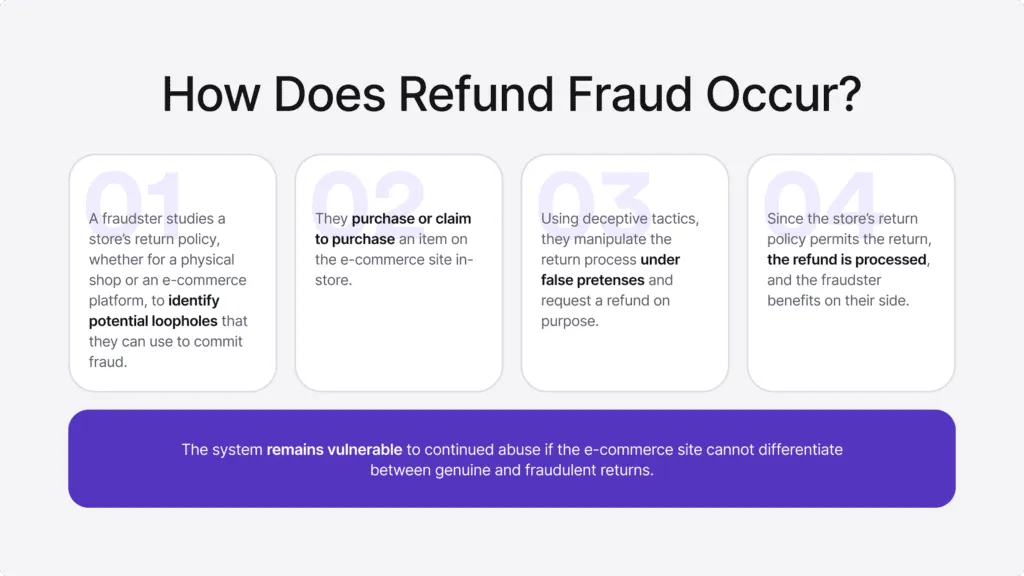 How Does Refund Fraud Occur?

01
A fraudster studies a store's return policy, whether for a physical shop or an e-commerce platform, to identify potential loopholes that they can use to commit fraud.

02
They purchase or claim to purchase an item on the e-commerce site in-store.

03
Using deceptive tactics, they manipulate the return process under false pretenses and request a refund on purpose.

04
Since the store's return policy permits the return, the refund is processed, and the fraudster benefits on their side.

The system remains vulnerable to continued abuse if the e-commerce site cannot differentiate between genuine and fraudulent returns.